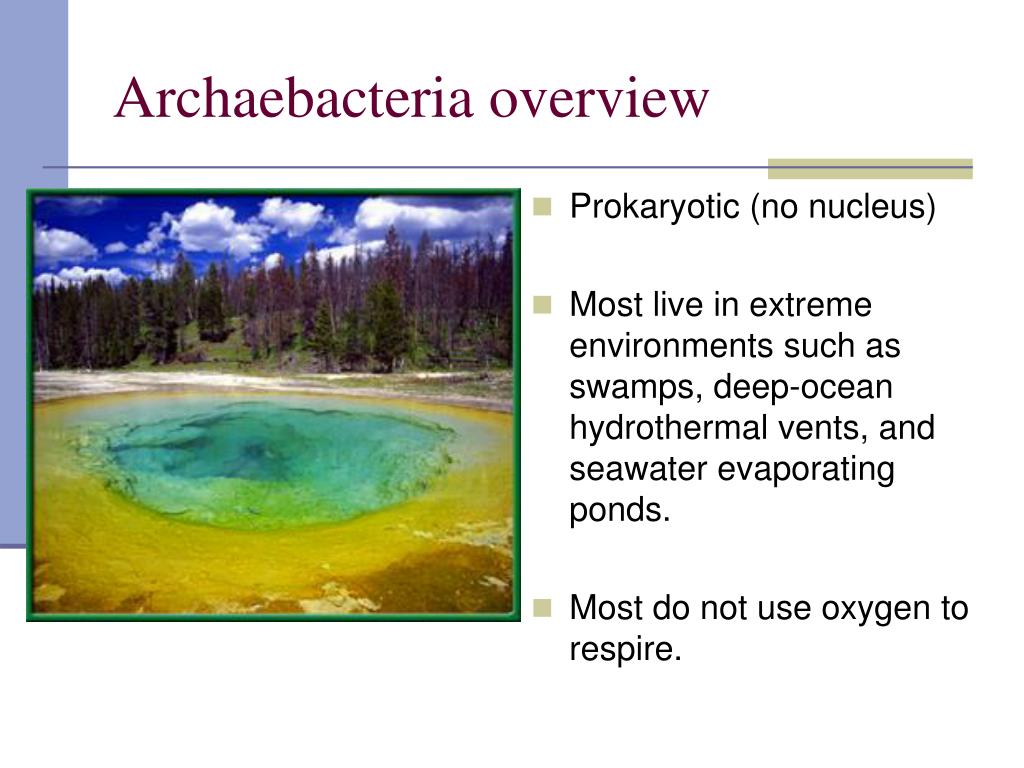 Archaebacteria overview

Prokaryotic (no nucleus)

Most live in extreme environments such as swamps, deep-ocean hydrothermal vents, and seawater evaporating ponds.

Most do not use oxygen to respire.